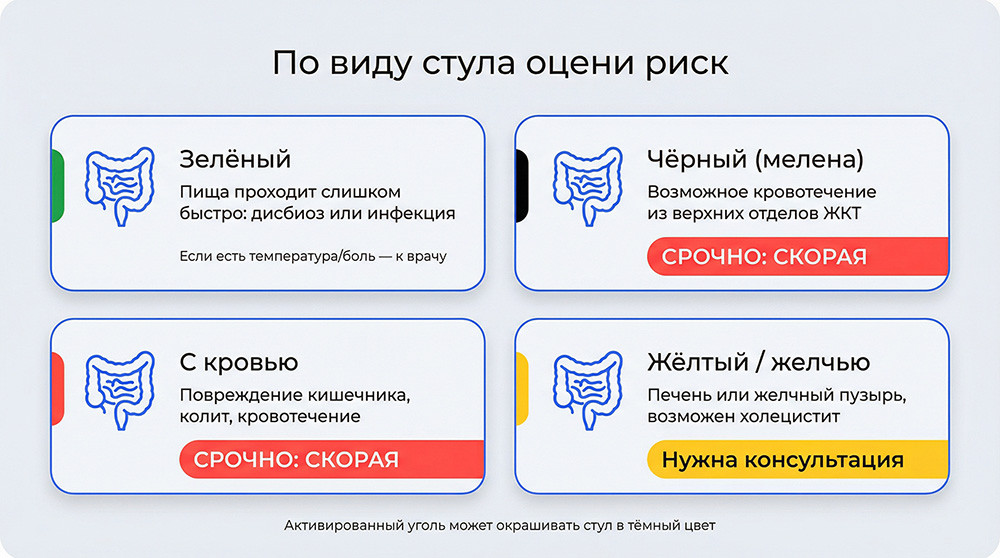 По виду стула оцени риск

Зелёный
Пища проходит слишком быстро: дисбиоз или инфекция

Если есть температура/боль — к врачу

Чёрный (мелена)
Возможное кровотечение из верхних отделов ЖКТ

СРОЧНО: СКОРАЯ

С кровью
Повреждение кишечника, колит, кровотечение

СРОЧНО: СКОРАЯ

Жёлтый / желчью
Печень или желчный пузырь, возможен холецистит

Нужна консультация

Активированный уголь может окрашивать стул в тёмный цвет